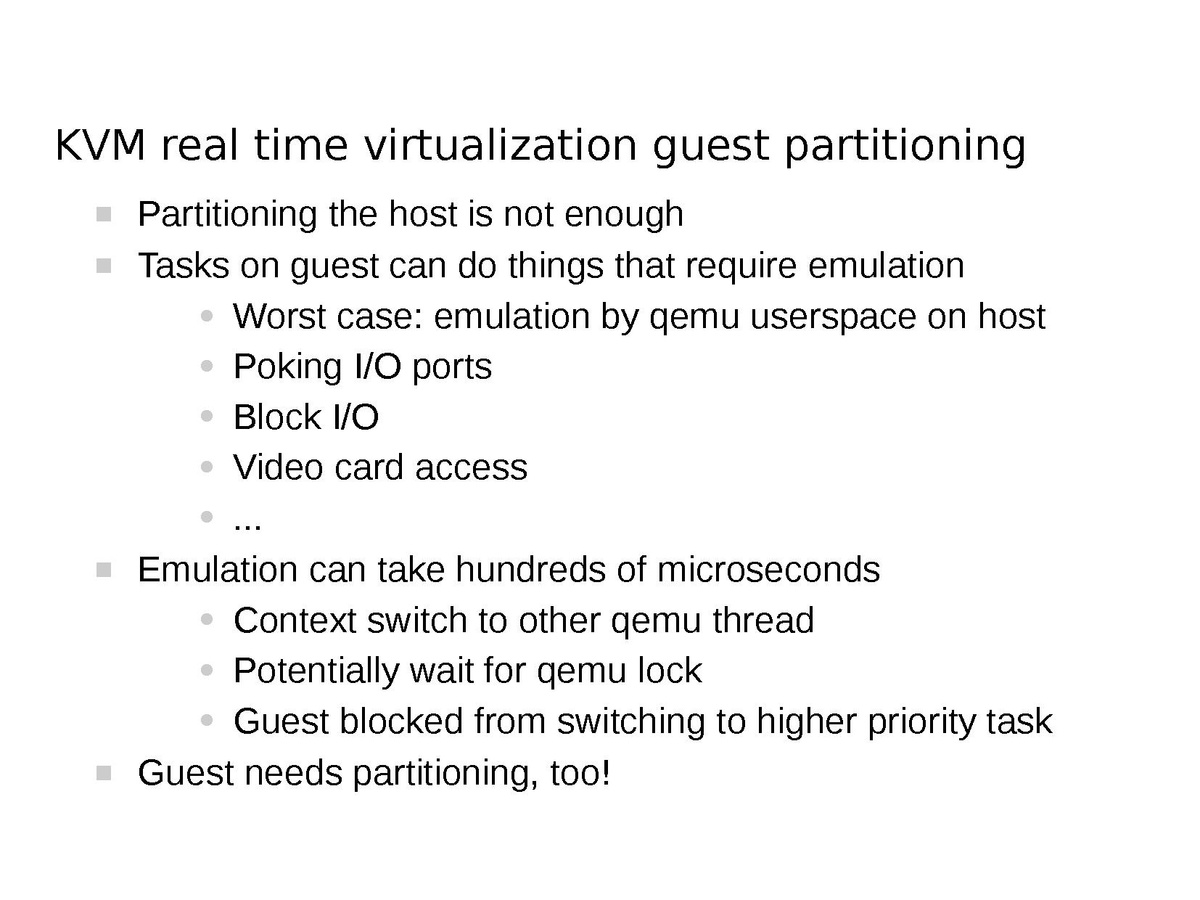 KVM real time virtualization guest partitioning

- Partitioning the host is not enough
- Tasks on guest can do things that require emulation
  - Worst case: emulation by qemu userspace on host
  - Poking I/O ports
  - Block I/O
  - Video card access
  - ...
- Emulation can take hundreds of microseconds
  - Context switch to other qemu thread
  - Potentially wait for qemu lock
  - Guest blocked from switching to higher priority task
- Guest needs partitioning, too!